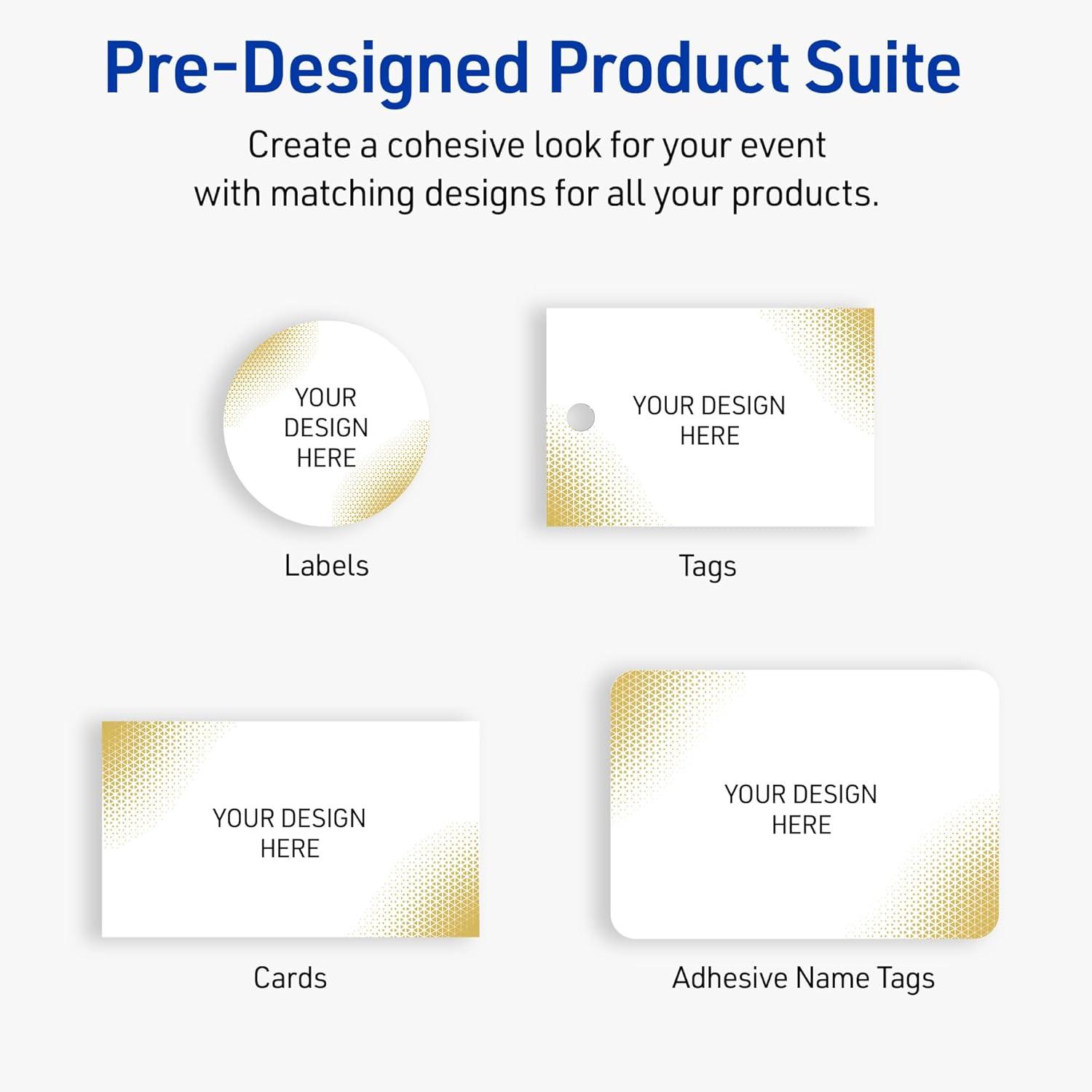 Pre-Designed Product Suite

Create a cohesive look for your event with matching designs for all your products.

YOUR DESIGN HERE

Labels

YOUR DESIGN HERE

Tags

YOUR DESIGN HERE

Cards

YOUR DESIGN HERE

Adhesive Name Tags